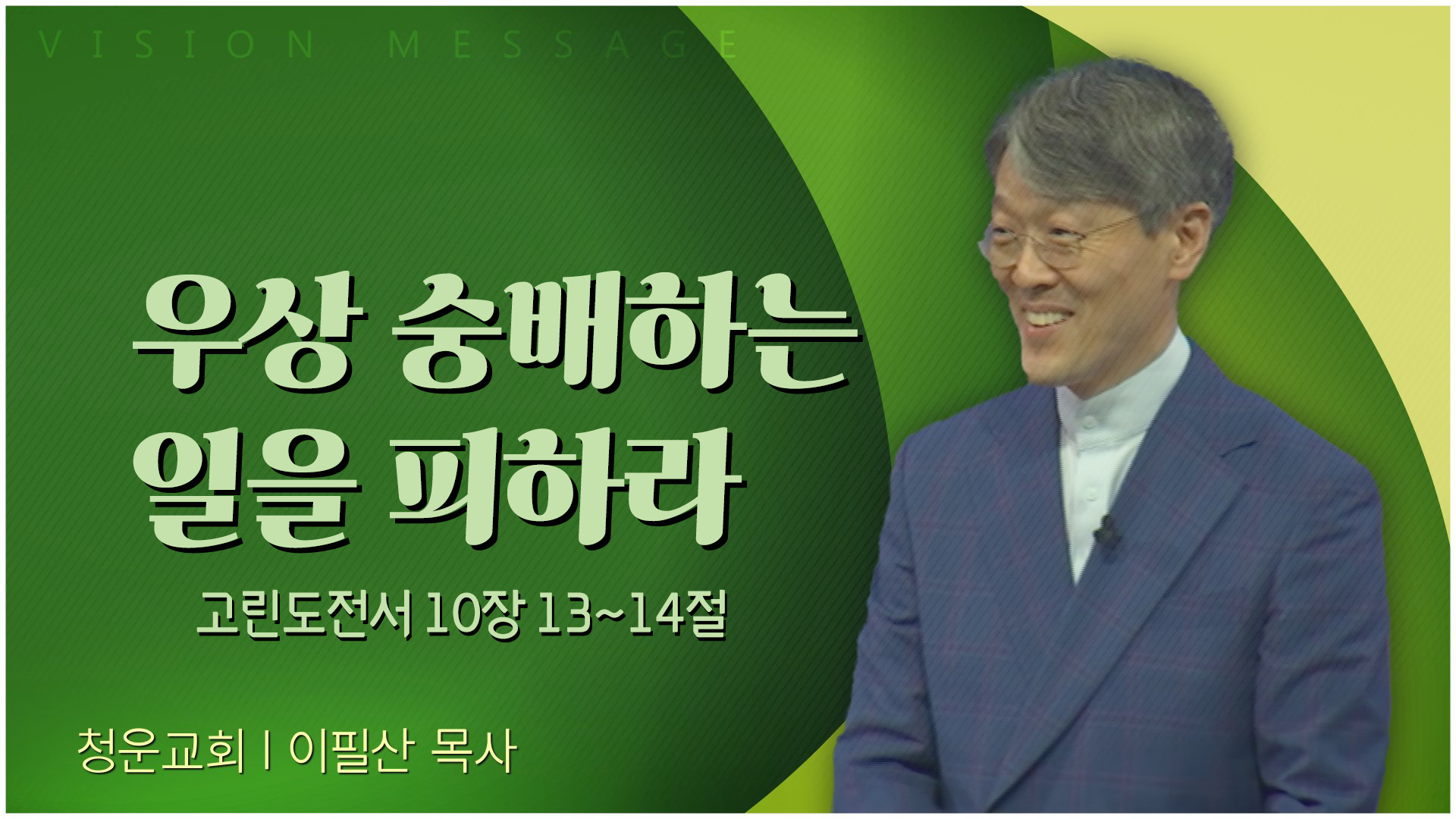 VISION MESSAGE

우상 숭배하는 일을 피하라

고린도전서 10장 13~14절

청운교회 | 이필산 목사